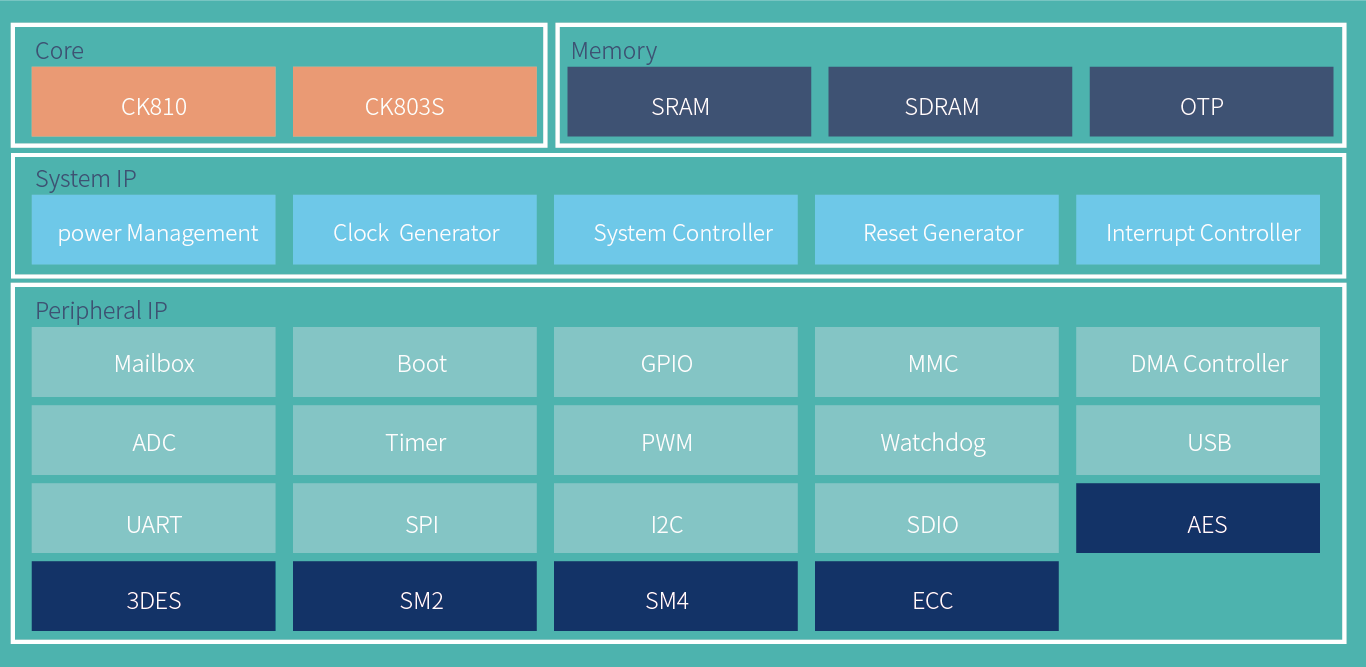 Core

CK810

CK803S

Memory

SRAM

SDRAM

OTP

System IP

power Management

Clock Generator

System Controller

Reset Generator

Interrupt Controller

Peripheral IP

Mailbox

Boot

GPIO

MMC

DMA Controller

ADC

Timer

PWM

Watchdog

USB

UART

SPI

I2C

SDIO

AES

3DES

SM2

SM4

ECC